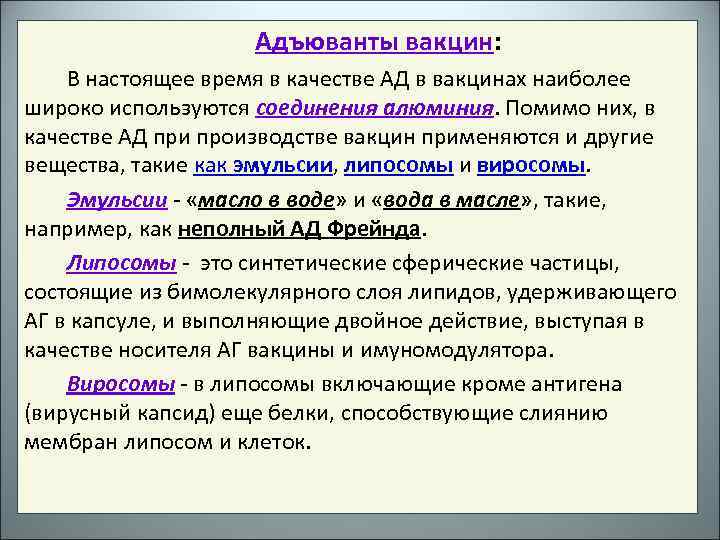 Адъюванты вакцин:

В настоящее время в качестве АД в вакцинах наиболее широко используются соединения алюминия. Помимо них, в качестве АД при производстве вакцин применяются и другие вещества, такие как эмульсии, липосомы и виросомы.

Эмульсии - «масло в воде» и «вода в масле», такие, например, как неполный АД Фрейнда.

Липосомы - это синтетические сферические частицы, состоящие из бимолекулярного слоя липидов, удерживающего АГ в капсуле, и выполняющие двойное действие, выступая в качестве носителя АГ вакцины и имуномодулятора.

Виросомы - в липосомы включающие кроме антигена (вирусный капсид) еще белки, способствующие слиянию мембран липосом и клеток.